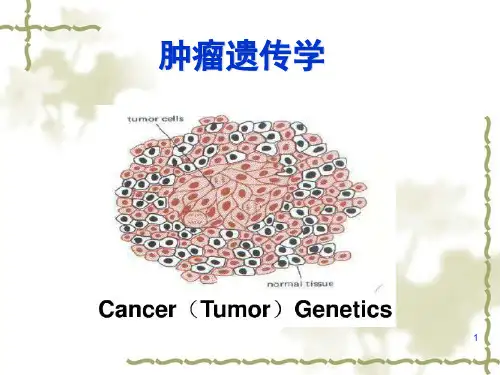 肿瘤遗传学

tumor cells

normal tissue

Cancer（Tumor）Genetics

1